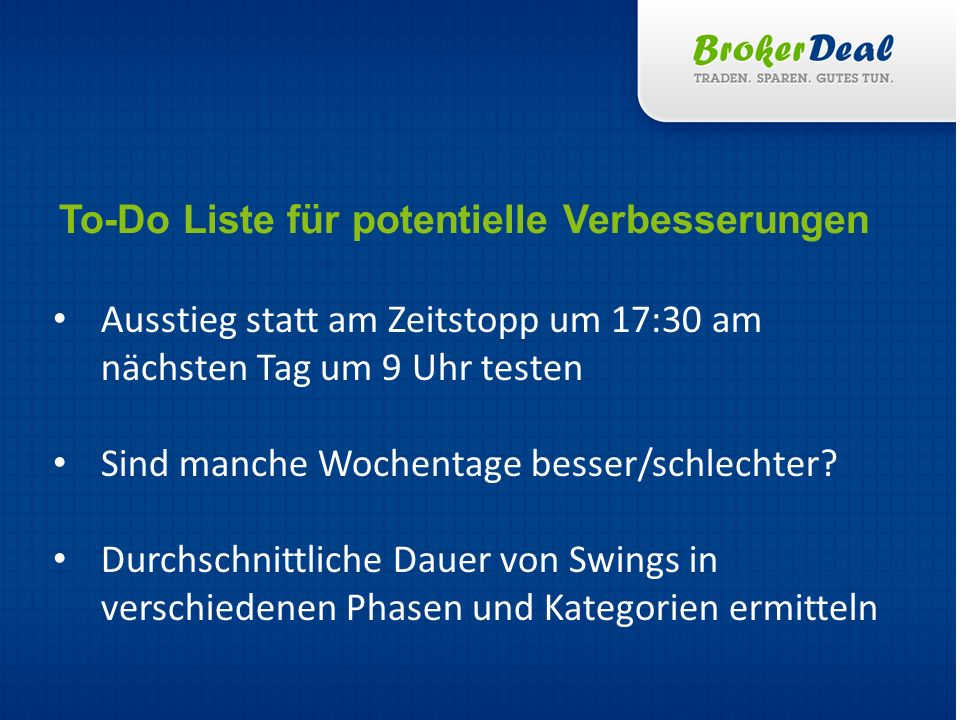 BrokerDeal
TRADEN. SPAREN. GUTES TUN.

To-Do Liste für potentielle Verbesserungen

• Ausstieg statt am Zeitstopp um 17:30 am nächsten Tag um 9 Uhr testen

• Sind manche Wochentage besser/schlechter?

• Durchschnittliche Dauer von Swings in verschiedenen Phasen und Kategorien ermitteln